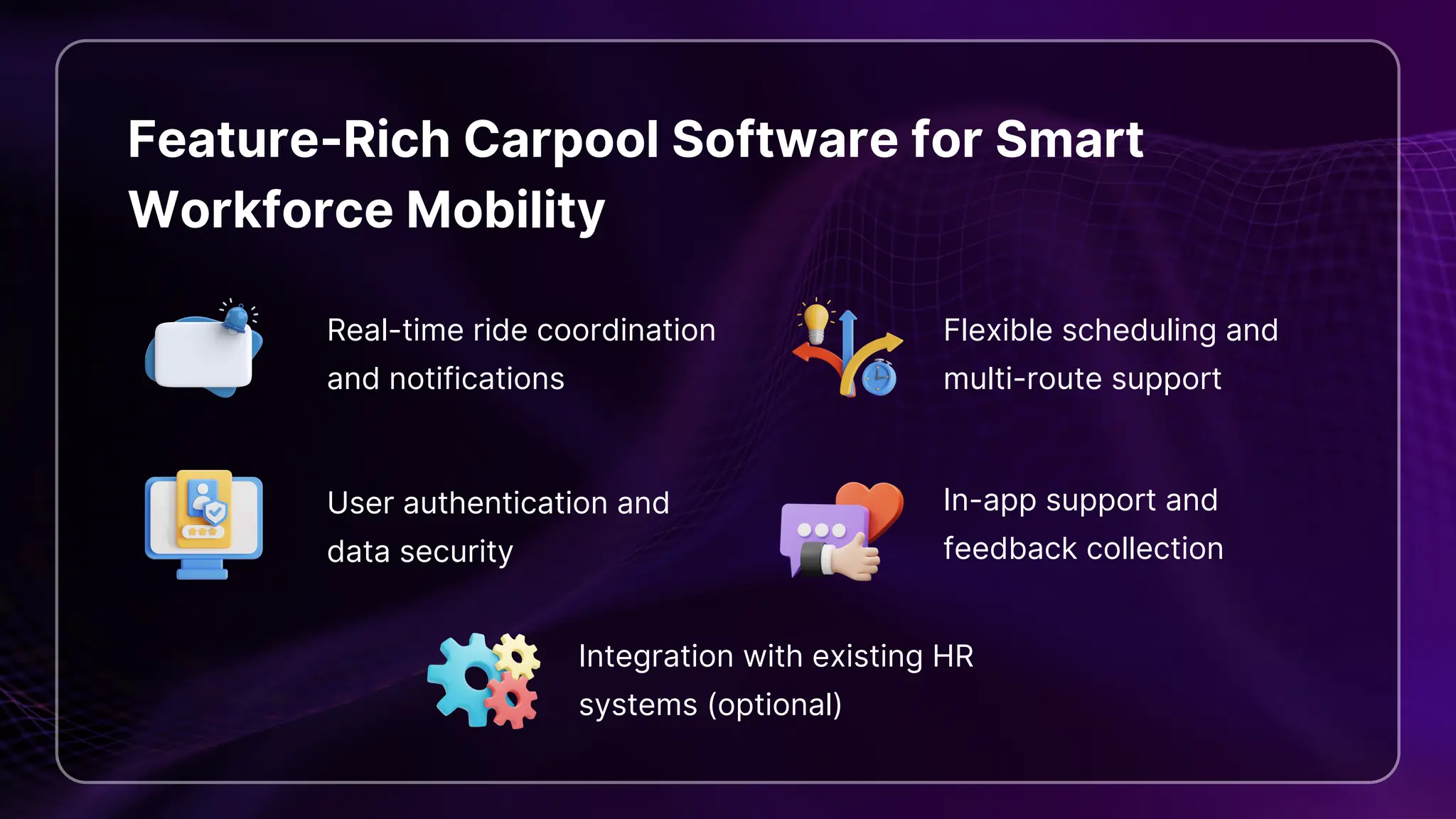 Feature-Rich Carpool Software for Smart Workforce Mobility

Real-time ride coordination and notifications

Flexible scheduling and multi-route support

User authentication and data security

In-app support and feedback collection

Integration with existing HR systems (optional)